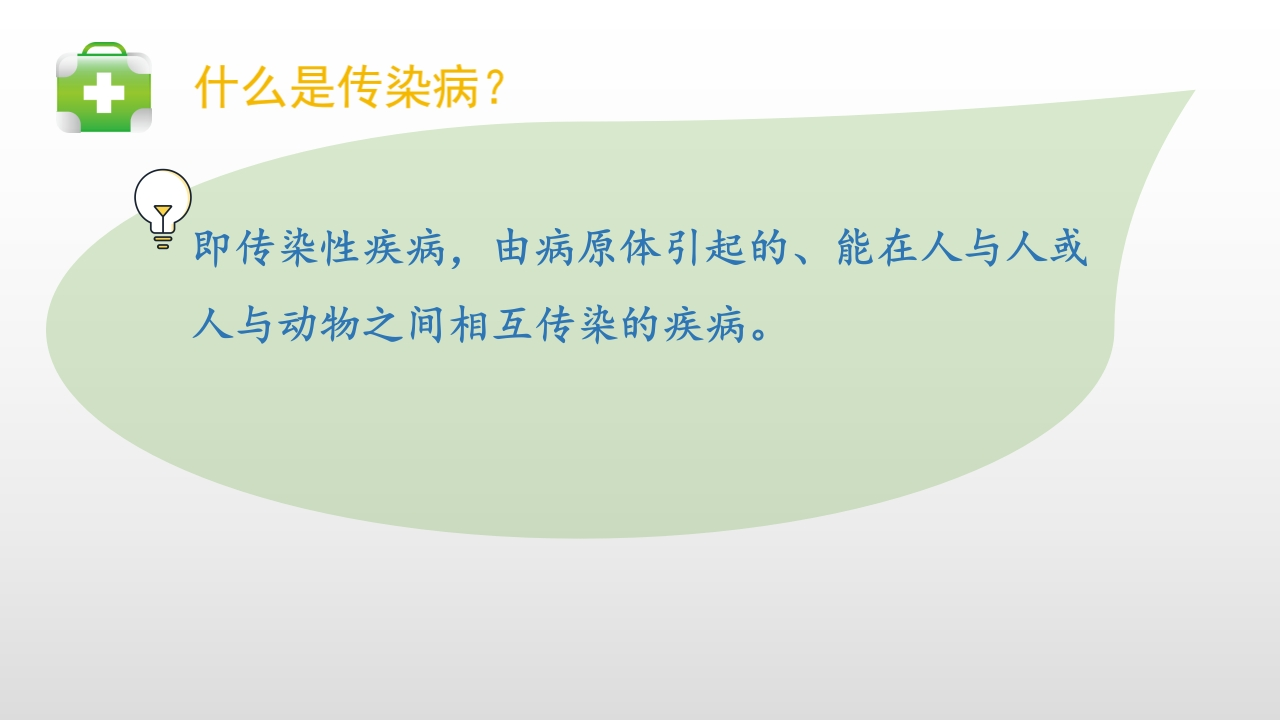 什么是传染病？

即传染性疾病，由病原体引起的、能在人与人或人与动物之间相互传染的疾病。